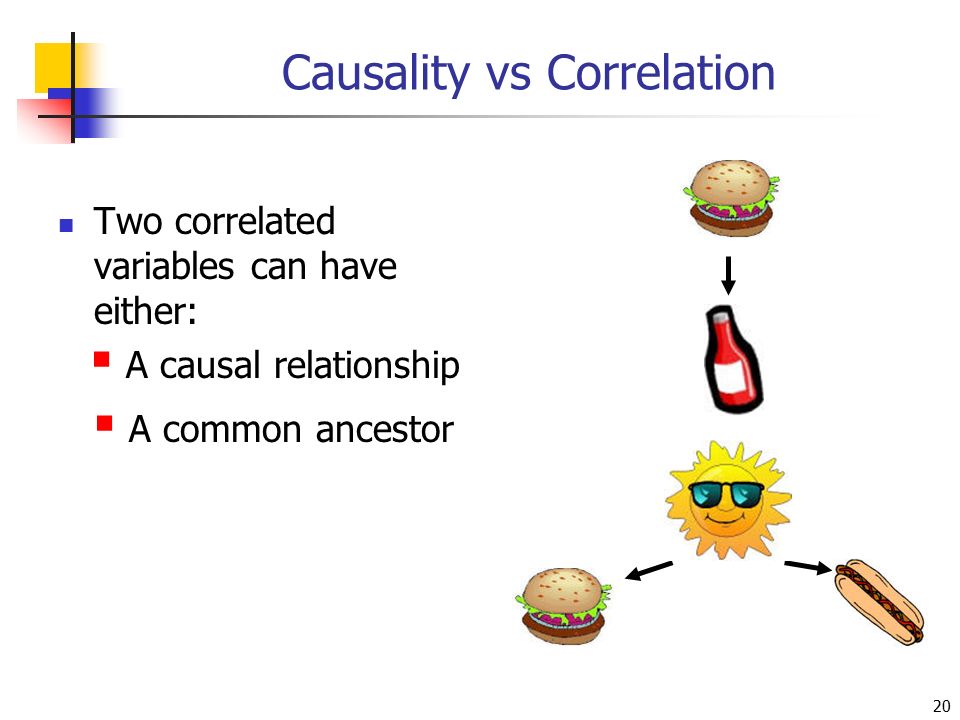 Causality vs Correlation

Two correlated variables can have either:

A causal relationship

A common ancestor

20